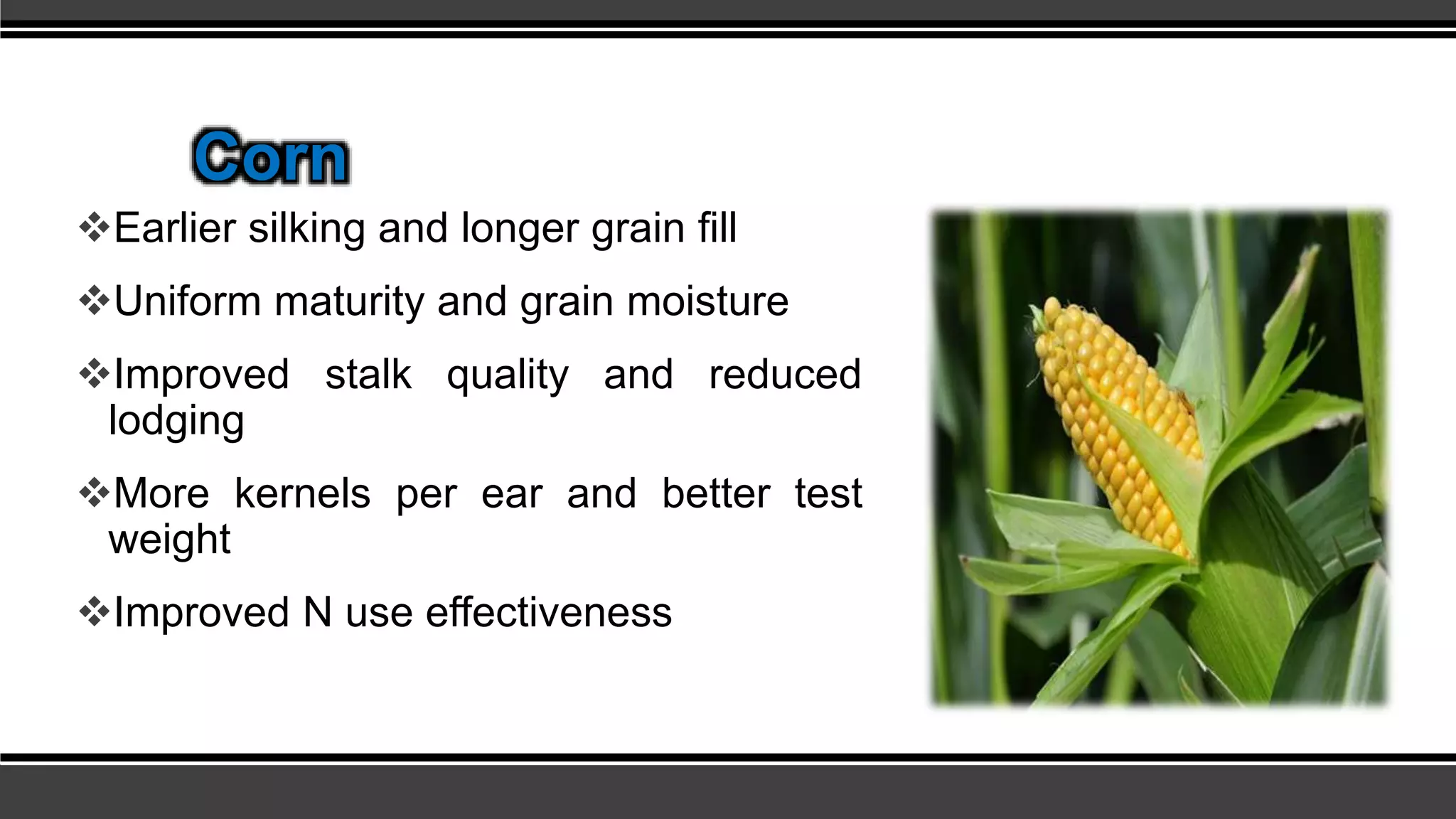 Corn

❖Earlier silking and longer grain fill

❖Uniform maturity and grain moisture

❖Improved stalk quality and reduced lodging

❖More kernels per ear and better test weight

❖Improved N use effectiveness